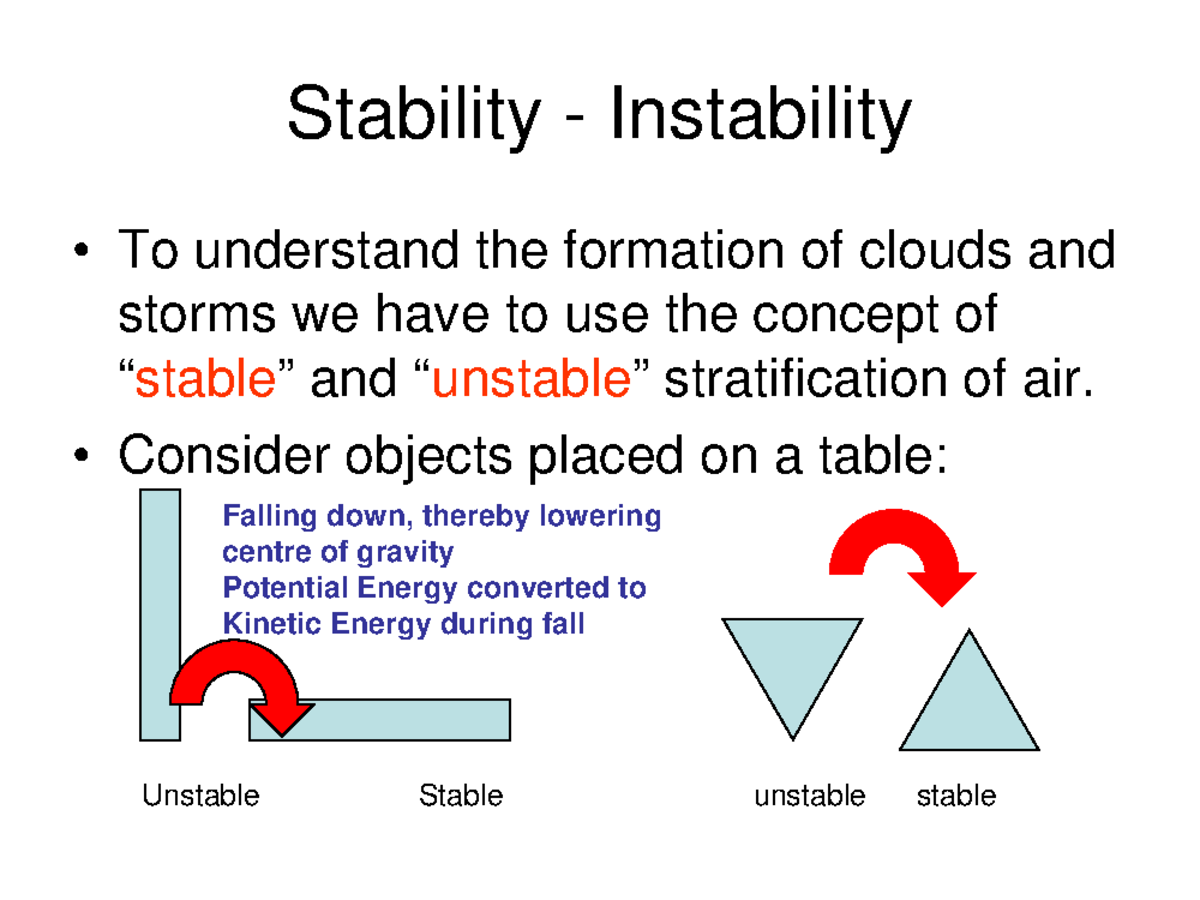 Stability - Instability

• To understand the formation of clouds and storms we have to use the concept of “stable” and “unstable” stratification of air.

• Consider objects placed on a table:

Falling down, thereby lowering centre of gravity
Potential Energy converted to Kinetic Energy during fall

Unstable Stable unstable stable